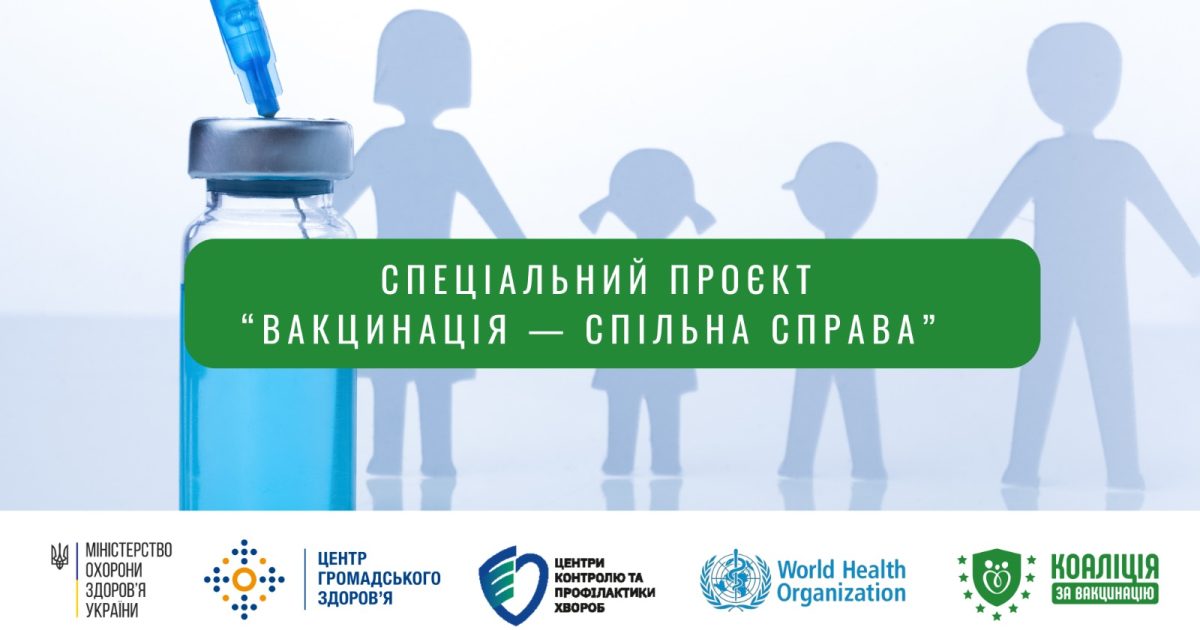 СПЕЦІАЛЬНИЙ ПРОЄКТ
“ВАКЦИНАЦІЯ — СПІЛЬНА СПРАВА”

МІНІСТЕРСТВО ОХОРОНИ ЗДОРОВ'Я УКРАЇНИ

ЦЕНТР ГРОМАДСЬКОГО ЗДОРОВ'Я

ЦЕНТРИ КОНТРОЛЮ ТА ПРОФІЛАКТИКИ ХВОРОБ

World Health Organization

КОАЛІЦІЯ ЗА ВАКЦИНАЦІЮ